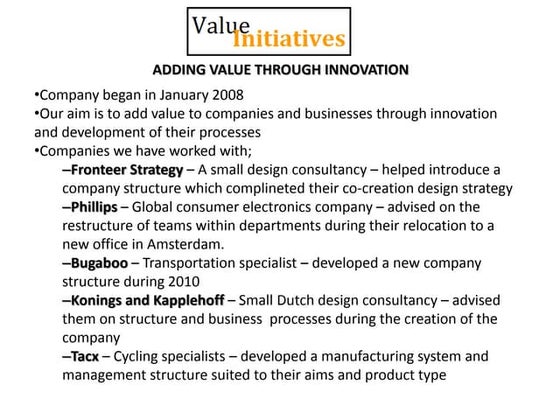 Value Initiatives

ADDING VALUE THROUGH INNOVATION

•Company began in January 2008
•Our aim is to add value to companies and businesses through innovation and development of their processes
•Companies we have worked with;
–Fronteer Strategy – A small design consultancy – helped introduce a company structure which complineted their co-creation design strategy
–Phillips – Global consumer electronics company – advised on the restructure of teams within departments during their relocation to a new office in Amsterdam.
–Bugaboo – Transportation specialist – developed a new company structure during 2010
–Konings and Kapplehoff – Small Dutch design consultancy – advised them on structure and business processes during the creation of the company
–Tacx – Cycling specialists – developed a manufacturing system and management structure suited to their aims and product type